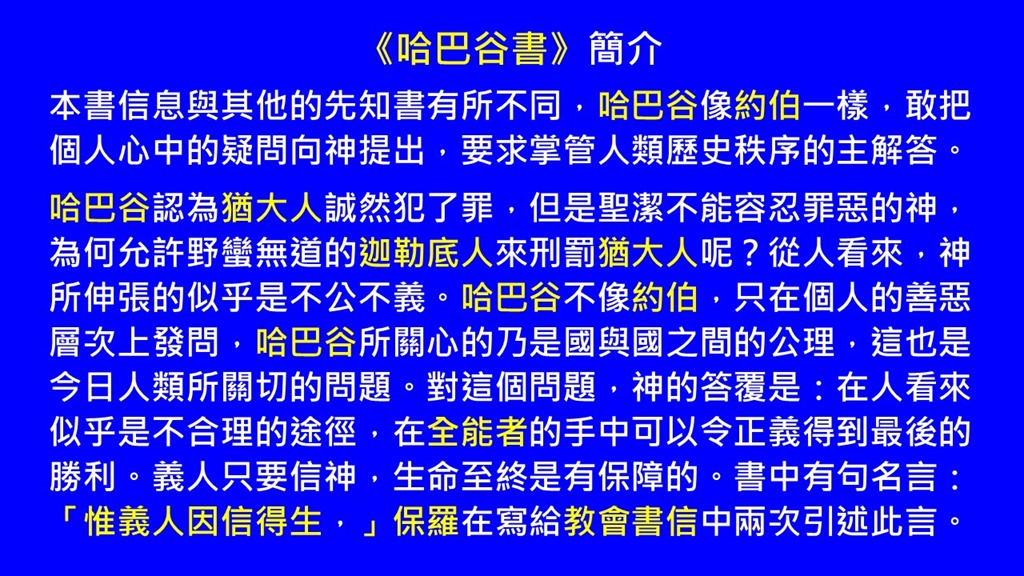 《哈巴谷書》簡介

本書信息與其他的先知書有所不同，哈巴谷像約伯一樣，敢把個人心中的疑問向神提出，要求掌管人類歷史秩序的主解答。

哈巴谷認為猶大人誠然犯了罪，但是聖潔不能容忍罪惡的神，為何允許野蠻無道的迦勒底人來刑罰猶大人呢？從人看來，神所伸張的似乎是不公不義。哈巴谷不像約伯，只在個人的善惡層次上發問，哈巴谷所關心的乃是國與國之間的公理，這也是今日人類所關切的問題。對這個問題，神的答覆是：在人看來似乎是不合理的途徑，在全能者的手中可以令正義得到最後的勝利。義人只要信神，生命至終是有保障的。書中有句名言：「惟義人因信得生，」保羅在寫給教會書信中兩次引述此言。